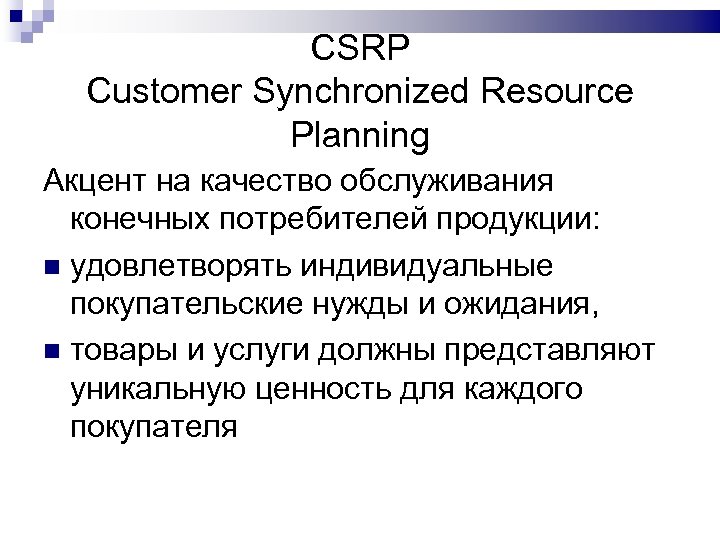 CSRP
Customer Synchronized Resource Planning

Акцент на качество обслуживания конечных потребителей продукции:

- удовлетворять индивидуальные покупательские нужды и ожидания,
- товары и услуги должны представляют уникальную ценность для каждого покупателя